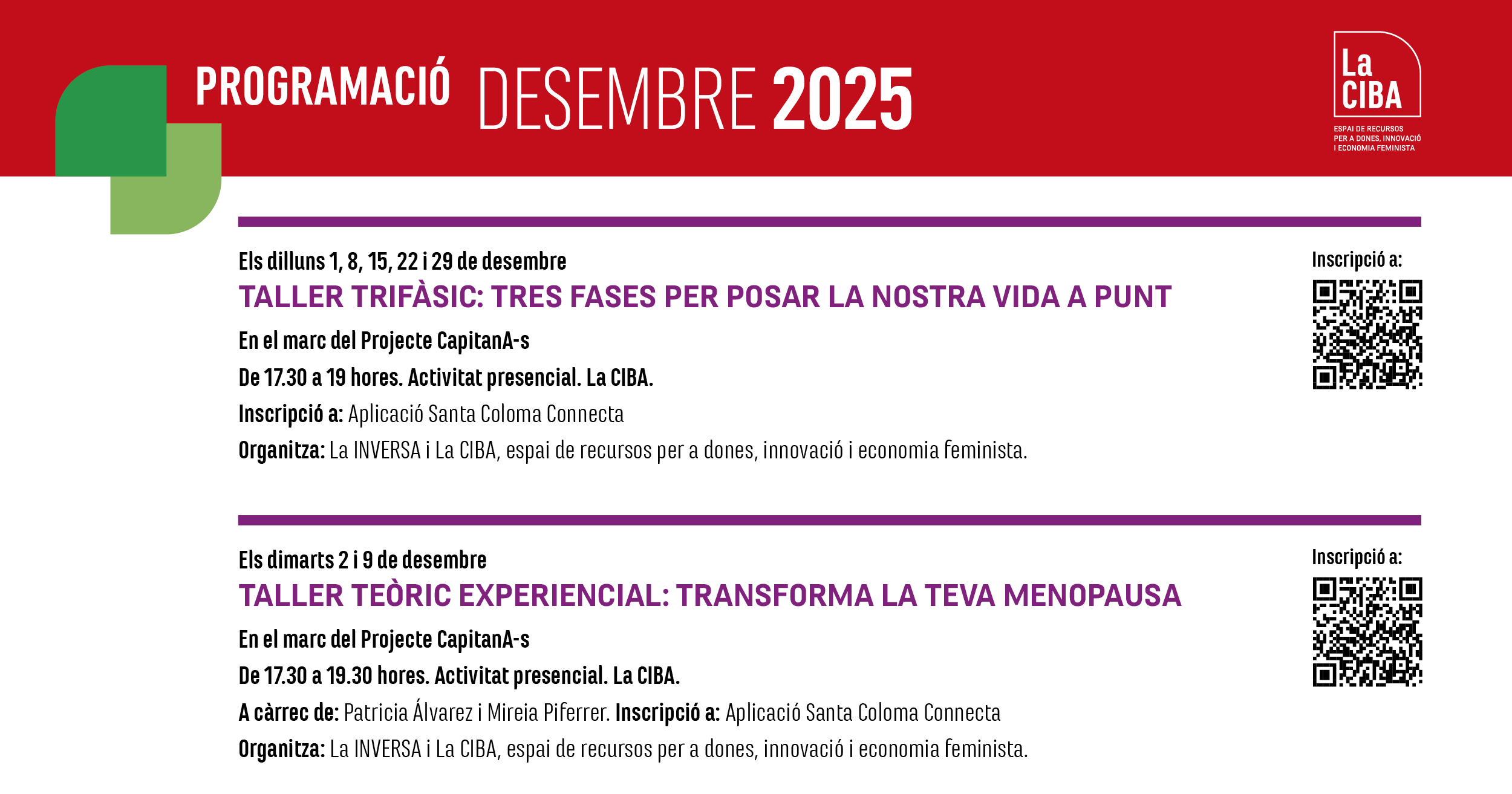 PROGRAMACIÓ DESEMBRE 2025

La CIBA
ESPAI DE RECURSOS PER A DONES, INNOVACIÓ I ECONOMIA FEMINISTA

Els dilluns 1, 8, 15, 22 i 29 de desembre
TALLER TRIFÀSIC: TRES FASES PER POSAR LA NOSTRA VIDA A PUNT
En el marc del Projecte CapitanA-s
De 17.30 a 19 hores. Activitat presencial. La CIBA.
Inscripció a: Aplicació Santa Coloma Connecta
Organitza: La INVERSA i La CIBA, espai de recursos per a dones, innovació i economia feminista.

Inscripció a:

Els dimarts 2 i 9 de desembre
TALLER TEÒRIC EXPERIENCIAL: TRANSFORMA LA TEVA MENOPAUSA
En el marc del Projecte CapitanA-s
De 17.30 a 19.30 hores. Activitat presencial. La CIBA.
A càrrec de: Patricia Álvarez i Mireia Piferrer. Inscripció a: Aplicació Santa Coloma Connecta
Organitza: La INVERSA i La CIBA, espai de recursos per a dones, innovació i economia feminista.

Inscripció a: